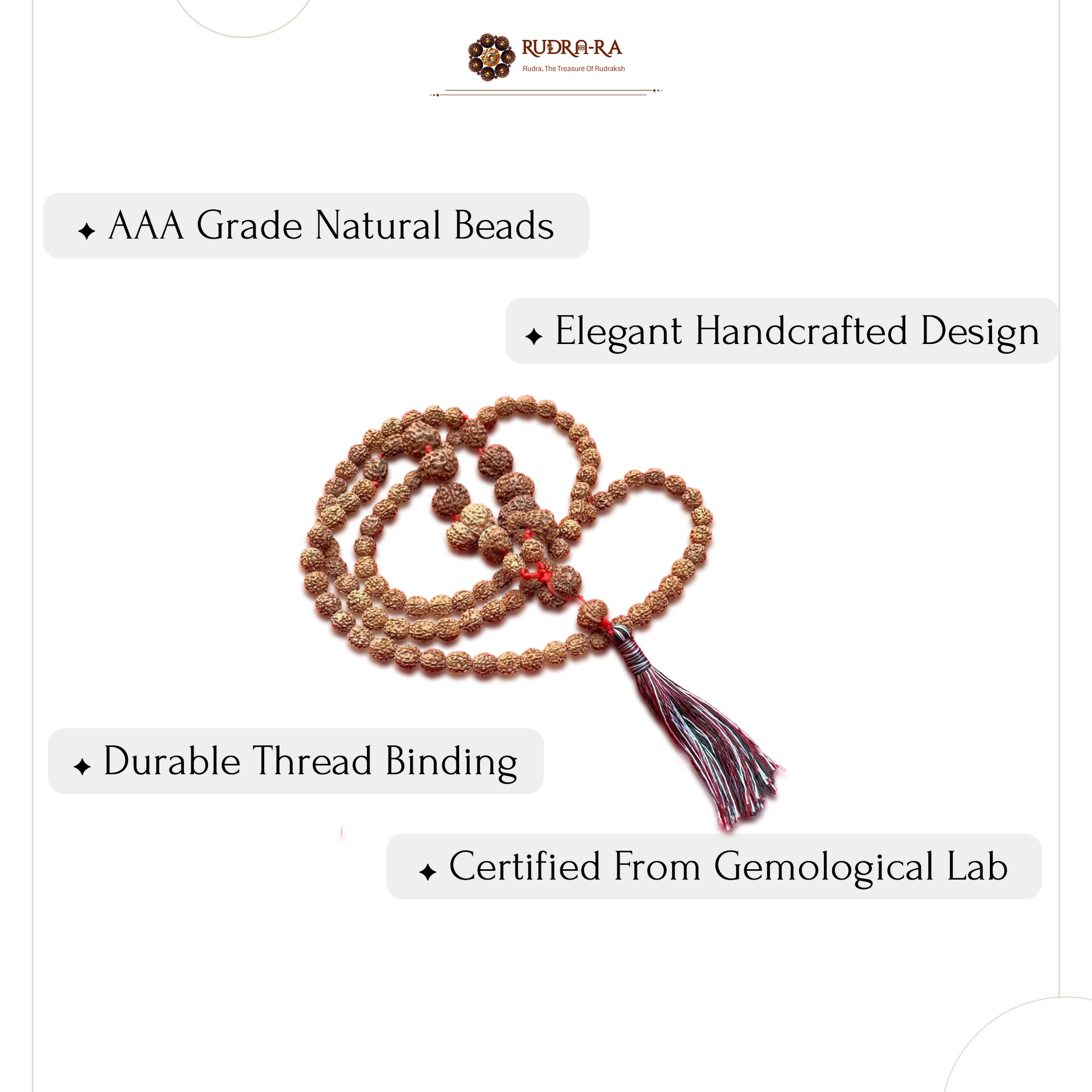 RUDRA-RA
Rudra, The Treasure Of Rudraksh

✦ AAA Grade Natural Beads

✦ Elegant Handcrafted Design

✦ Durable Thread Binding

✦ Certified From Gemological Lab